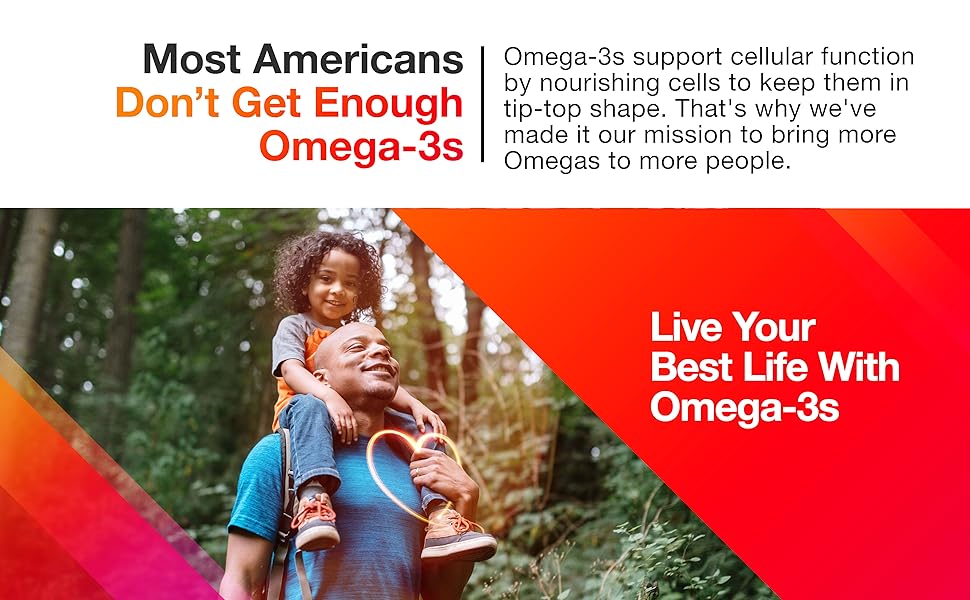 Most Americans Don't Get Enough Omega-3s

Omega-3s support cellular function by nourishing cells to keep them in tip-top shape. That's why we've made it our mission to bring more Omegas to more people.

Live Your Best Life With Omega-3s